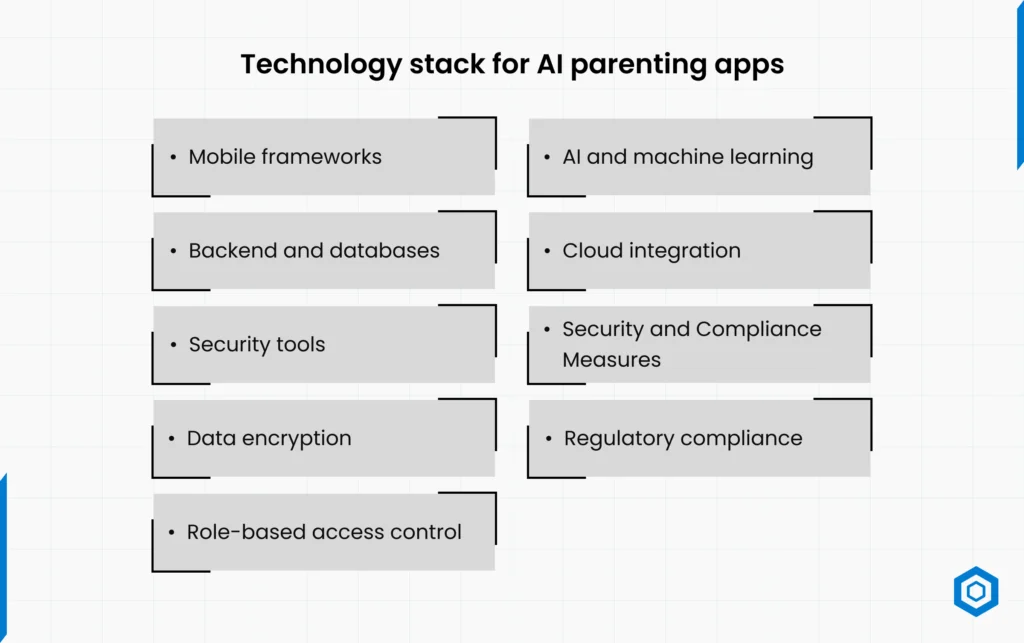 Technology stack for AI parenting apps

• Mobile frameworks

• Backend and databases

• Security tools

• Data encryption

• Role-based access control

• AI and machine learning

• Cloud integration

• Security and Compliance Measures

• Regulatory compliance